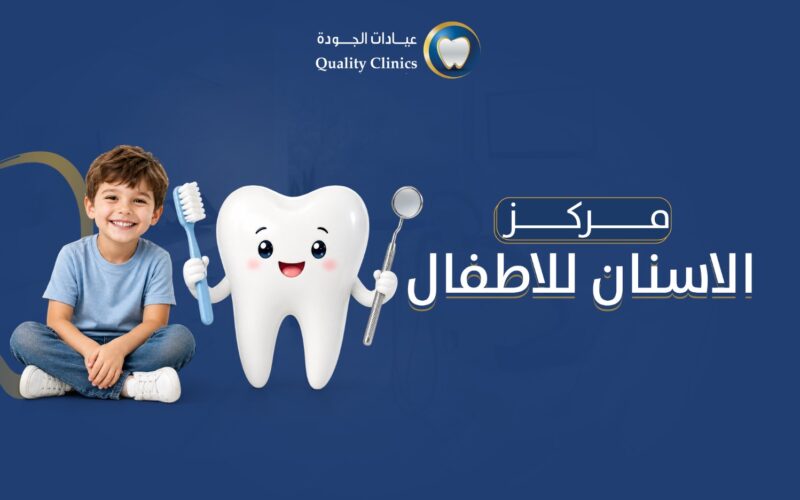 عيادات الجودة
Quality Clinics

مركز
الاسنان للاطفال